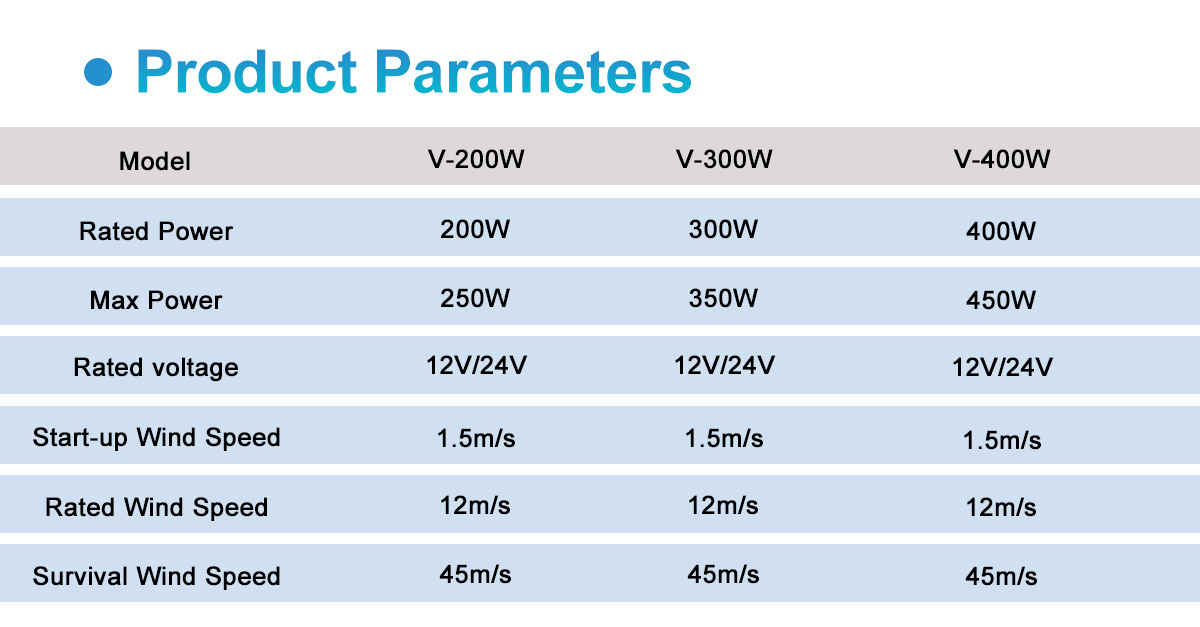 Product Parameters

| Model | V-200W | V-300W | V-400W |
|---|---|---|---|
| Rated Power | 200W | 300W | 400W |
| Max Power | 250W | 350W | 450W |
| Rated voltage | 12V/24V | 12V/24V | 12V/24V |
| Start-up Wind Speed | 1.5m/s | 1.5m/s | 1.5m/s |
| Rated Wind Speed | 12m/s | 12m/s | 12m/s |
| Survival Wind Speed | 45m/s | 45m/s | 45m/s |